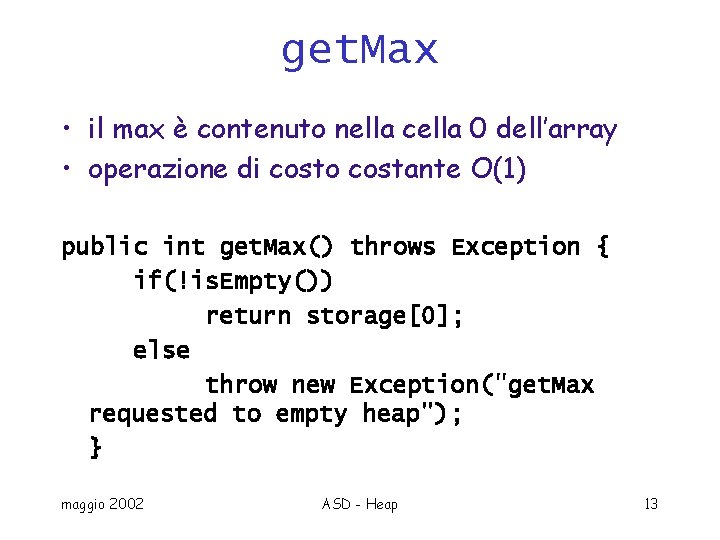 getMax

• il max è contenuto nella cella 0 dell'array
• operazione di costo costante O(1)

public int getMax() throws Exception {
    if(!isEmpty())
        return storage[0];
    else
        throw new Exception("getMax requested to empty heap");
}

maggio 2002

ASD - Heap

13